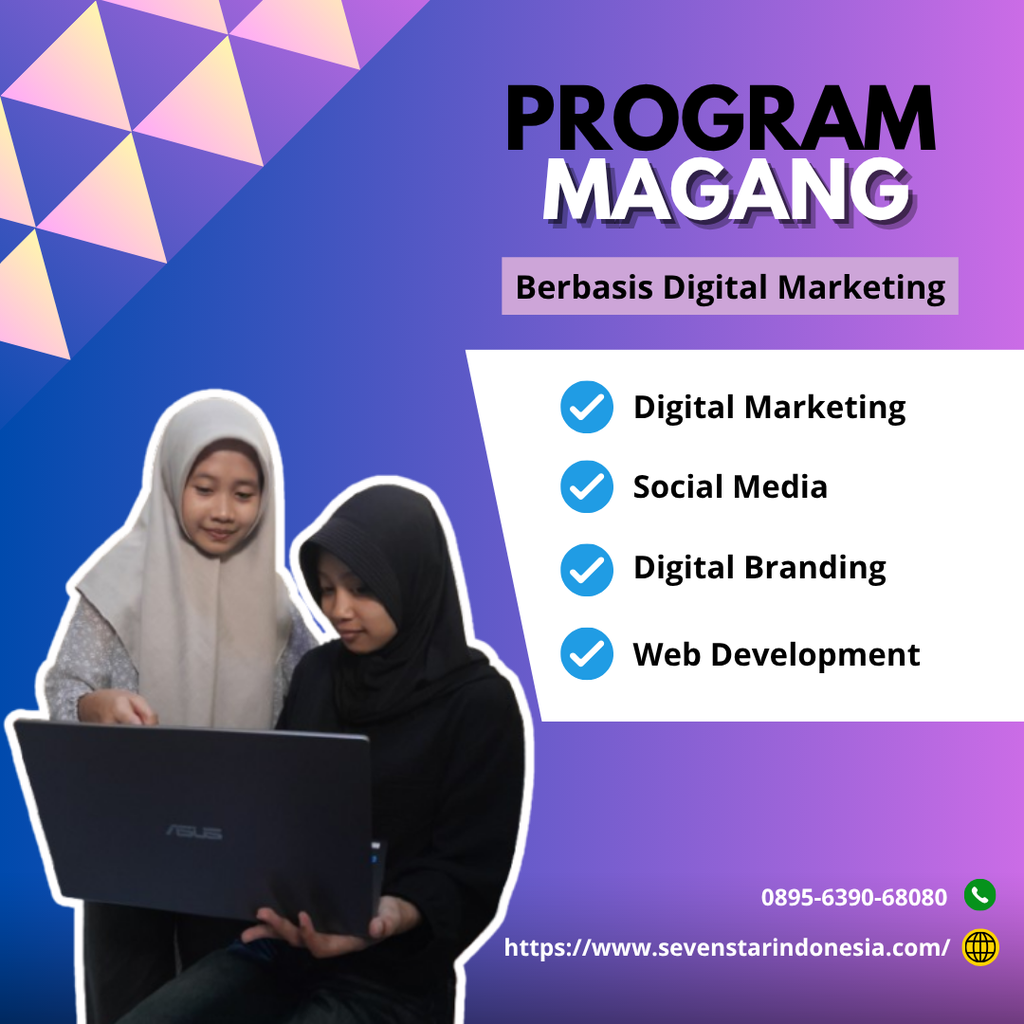 PROGRAM MAGANG

Berbasis Digital Marketing

Digital Marketing

Social Media

Digital Branding

Web Development

ASUS

0895-6390-68080

https://www.sevenstarindonesia.com/